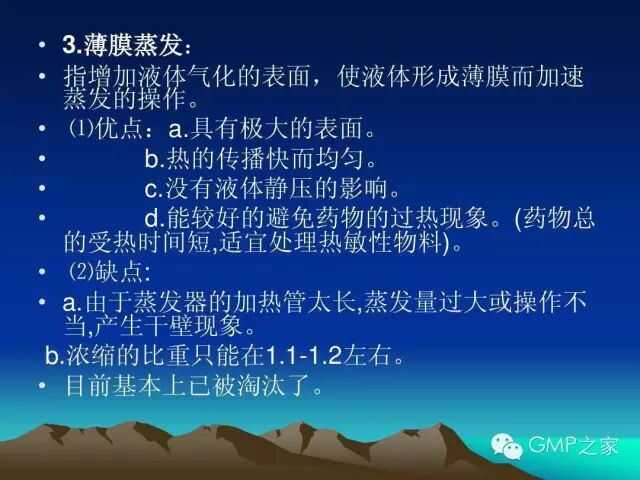 • 3.薄膜蒸发：
• 指增加液体气化的表面，使液体形成薄膜而加速蒸发的操作。
• ⑴优点：a.具有极大的表面。
• b.热的传播快而均匀。
• c.没有液体静压的影响。
• d.能较好的避免药物的过热现象。(药物总的受热时间短,适宜处理热敏性物料)。
• ⑵缺点:
• a.由于蒸发器的加热管太长,蒸发量过大或操作不当,产生干壁现象。
b.浓缩的比重只能在1.1-1.2左右。
• 目前基本上已被淘汰了。

GMP之家